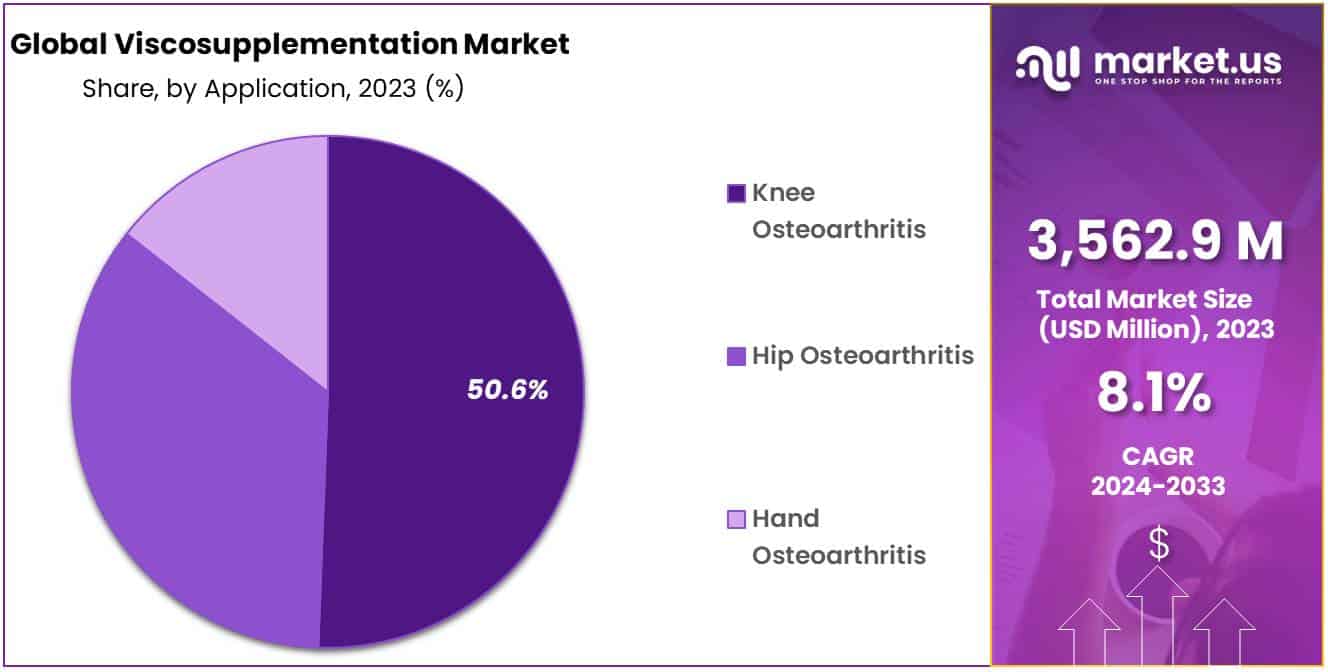 Global Viscosupplementation Market
Share, by Application, 2023 (%)

50.6%

Knee Osteoarthritis

Hip Osteoarthritis

Hand Osteoarthritis

market.us
ONE STOP SHOP FOR THE REPORTS

3,562.9 M
Total Market Size (USD Million), 2023

8.1%
CAGR 2024-2033

$